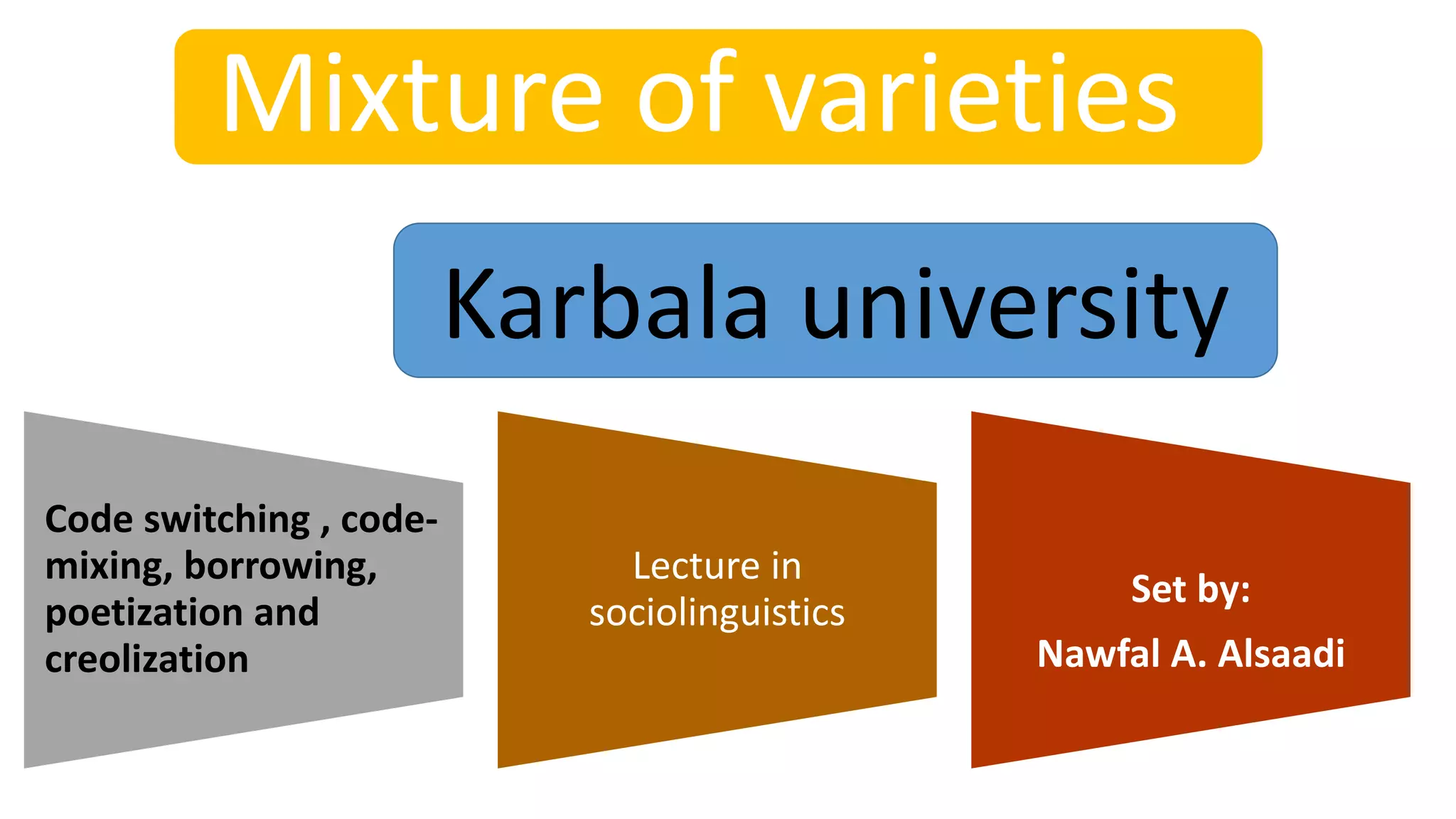 Mixture of varieties

Karbala university

Code switching , code-mixing, borrowing, poetization and creolization

Lecture in sociolinguistics

Set by:

Nawfal A. Alsaadi